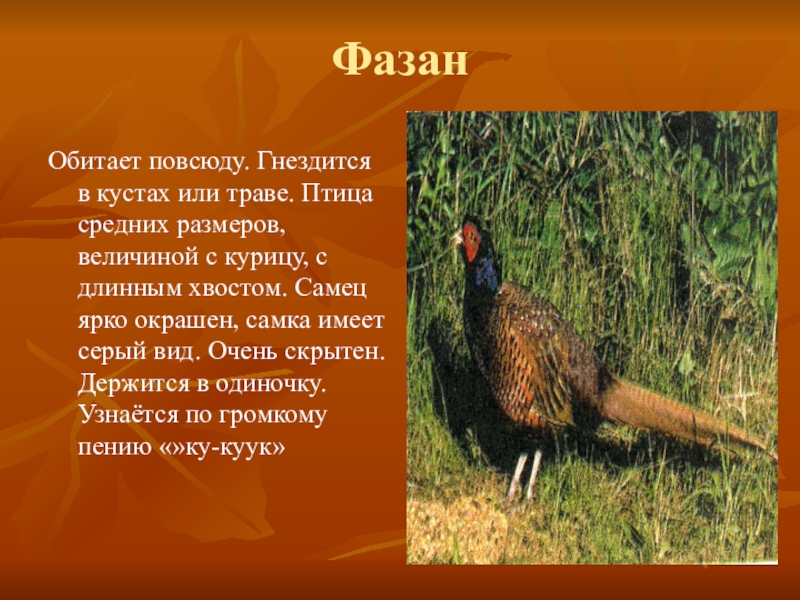 Фазан

Обитает повсюду. Гнездится в кустах или траве. Птица средних размеров, величиной с курицу, с длинным хвостом. Самец ярко окрашен, самка имеет серый вид. Очень скрытен. Держится в одиночку. Узнаётся по громкому пению «»ку-куук»